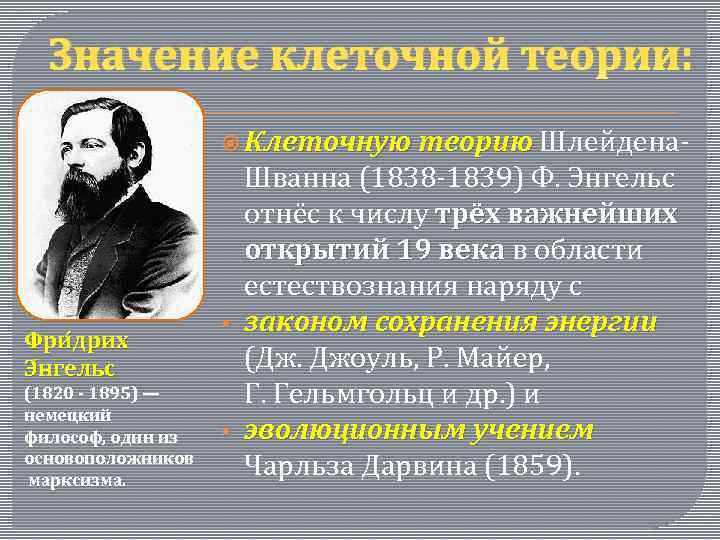 Значение клеточной теории:

Фри́дрих Энгельс (1820 - 1895) — немецкий философ, один из основоположников марксизма.

Клеточную теорию Шлейдена-Шванна (1838-1839) Ф. Энгельс отнёс к числу трёх важнейших открытий 19 века в области естествознания наряду с

законом сохранения энергии (Дж. Джоуль, Р. Майер, Г. Гельмгольц и др.) и

эволюционным учением Чарльза Дарвина (1859).